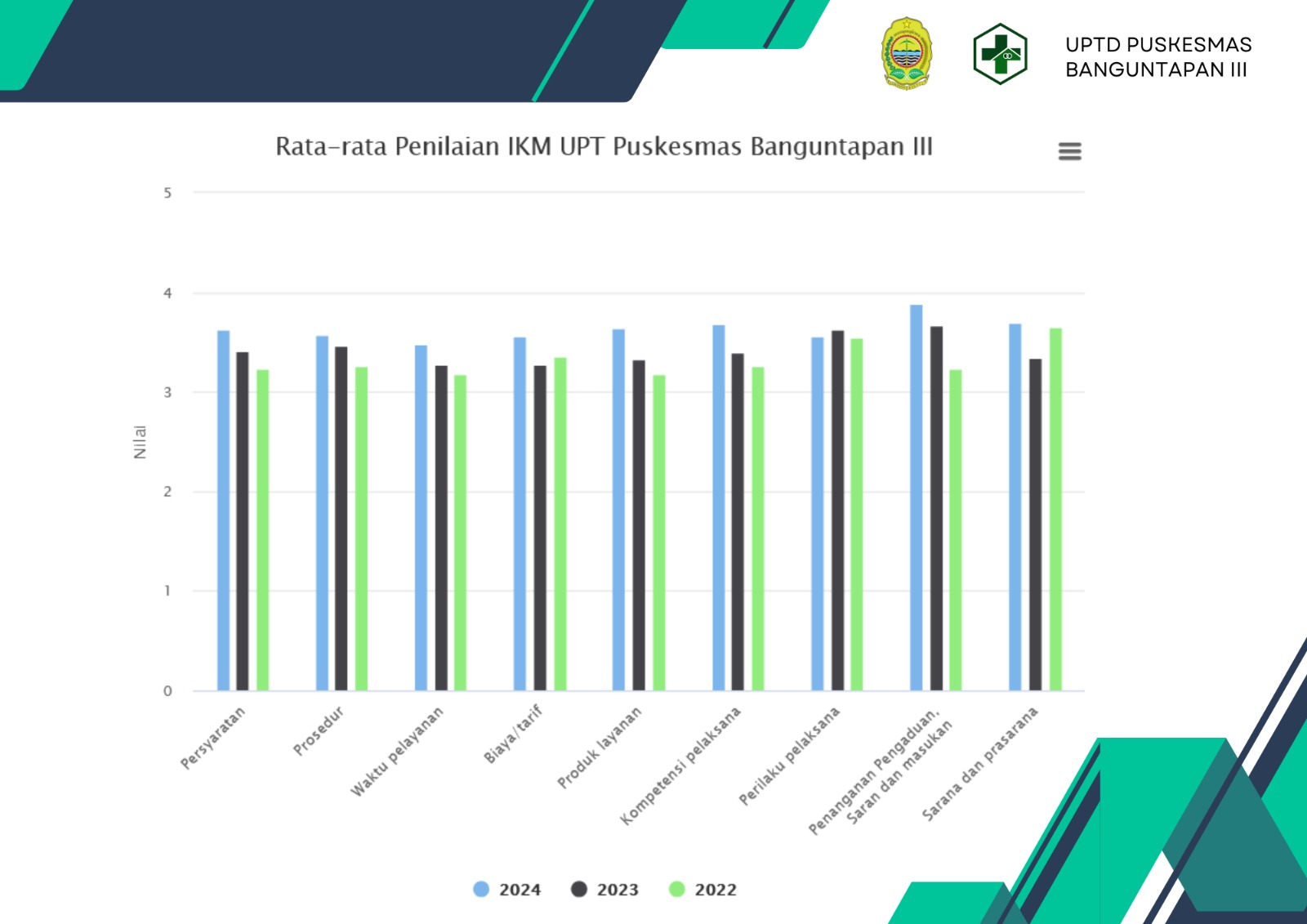 UPTD PUSKESMAS BANGUNTAPAN III

Rata-rata Penilaian IKM UPT Puskesmas Banguntapan III

Nilai

5
4
3
2
1
0

Persyaratan
Prosedur
Waktu pelayanan
Biaya/tarif
Produk layanan
Kompetensi pelaksana
Perilaku pelaksana
Penanganan Pengaduan, Saran dan masukan
Sarana dan prasarana

2024
2023
2022